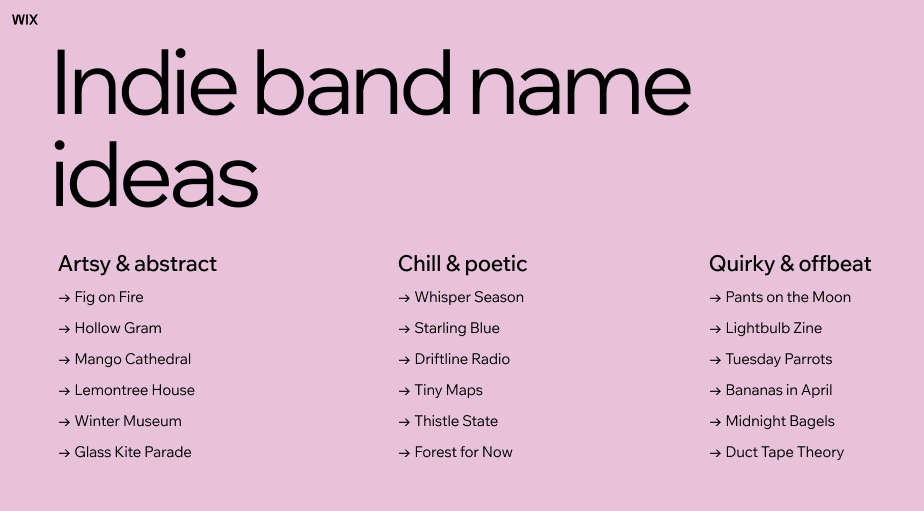 WIX

Indie band name ideas

Artsy & abstract
→ Fig on Fire
→ Hollow Gram
→ Mango Cathedral
→ Lemontree House
→ Winter Museum
→ Glass Kite Parade

Chill & poetic
→ Whisper Season
→ Starling Blue
→ Driftline Radio
→ Tiny Maps
→ Thistle State
→ Forest for Now

Quirky & offbeat
→ Pants on the Moon
→ Lightbulb Zine
→ Tuesday Parrots
→ Bananas in April
→ Midnight Bagels
→ Duct Tape Theory